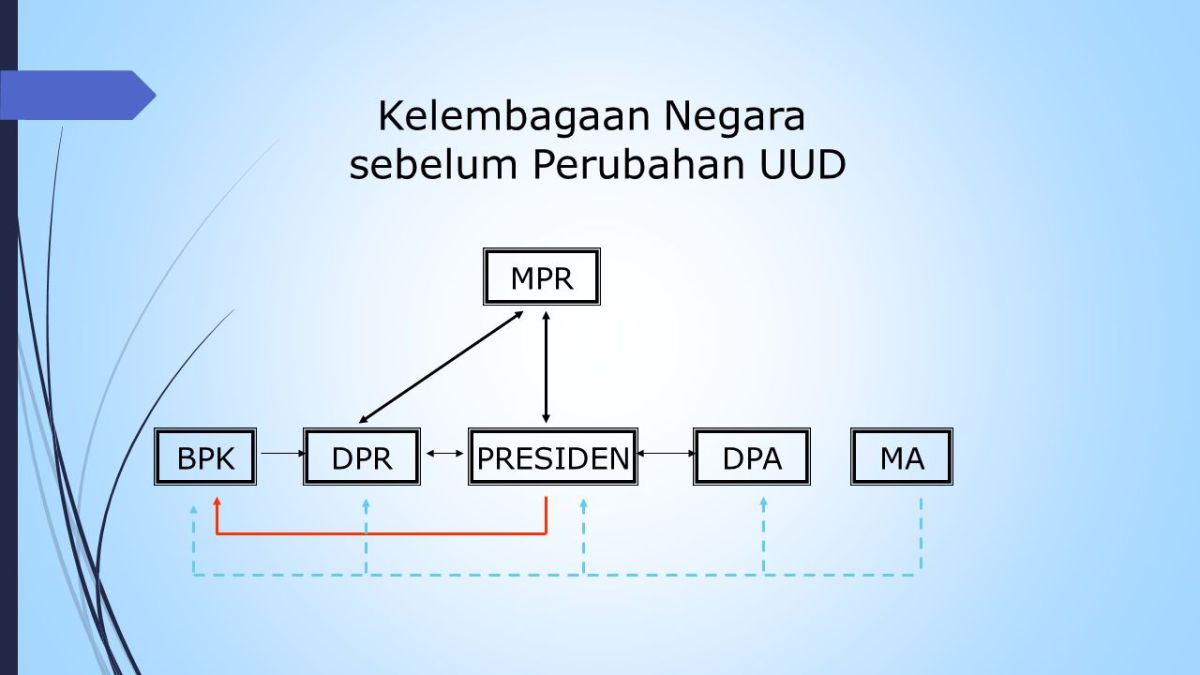 Kelembagaan Negara
sebelum Perubahan UUD

MPR

BPK

DPR

PRESIDEN

DPA

MA